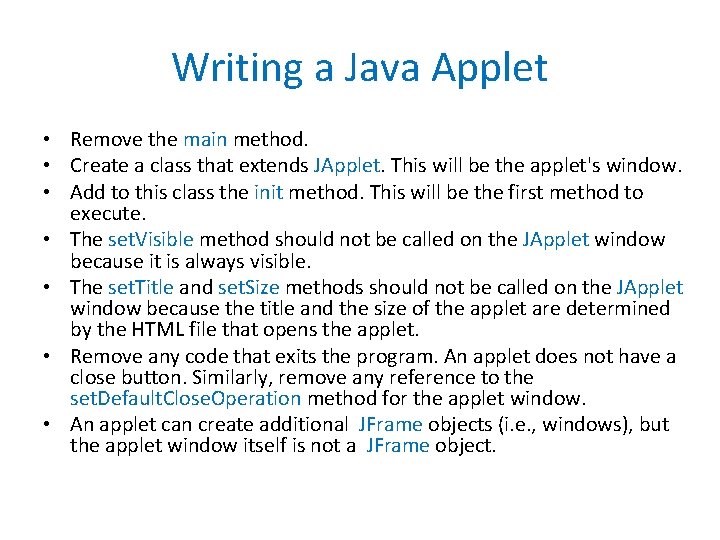 Writing a Java Applet

• Remove the main method.
• Create a class that extends JApplet. This will be the applet's window.
• Add to this class the init method. This will be the first method to execute.
• The setVisible method should not be called on the JApplet window because it is always visible.
• The setTitle and setSize methods should not be called on the JApplet window because the title and the size of the applet are determined by the HTML file that opens the applet.
• Remove any code that exits the program. An applet does not have a close button. Similarly, remove any reference to the setDefaultCloseOperation method for the applet window.
• An applet can create additional JFrame objects (i.e., windows), but the applet window itself is not a JFrame object.